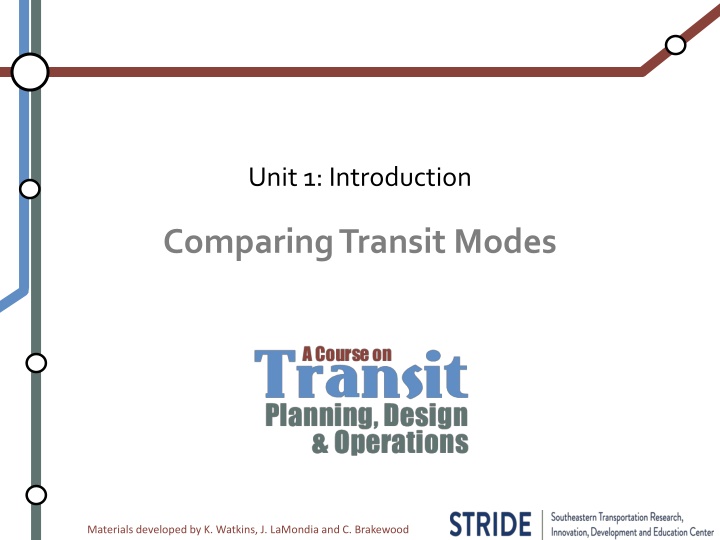 Unit 1: Introduction

Comparing Transit Modes

A Course on
Transit
Planning, Design
& Operations

Materials developed by K. Watkins, J. LaMondia and C. Brakewood

STRIDE Southeastern Transportation Research, Innovation, Development and Education Center